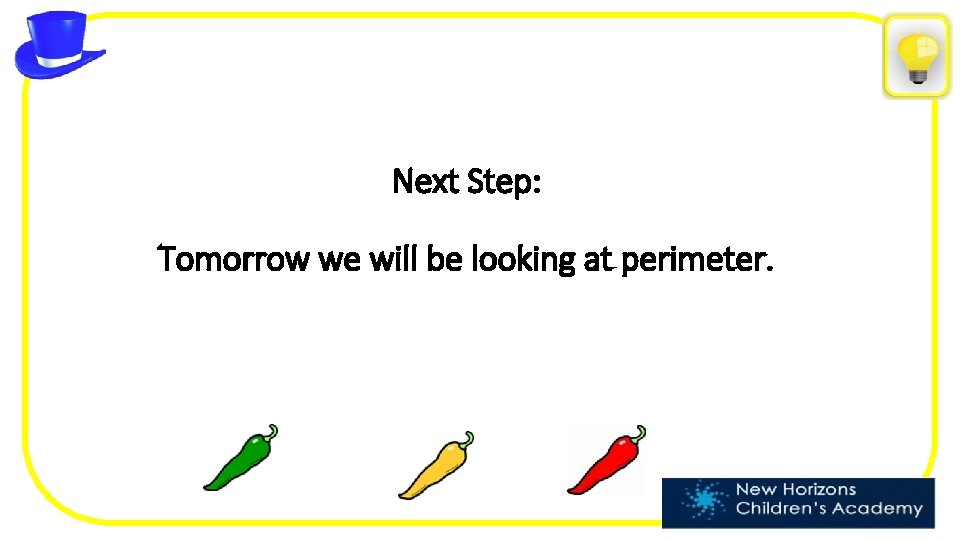 Next Step:

Tomorrow we will be looking at perimeter.

New Horizons
Children's Academy